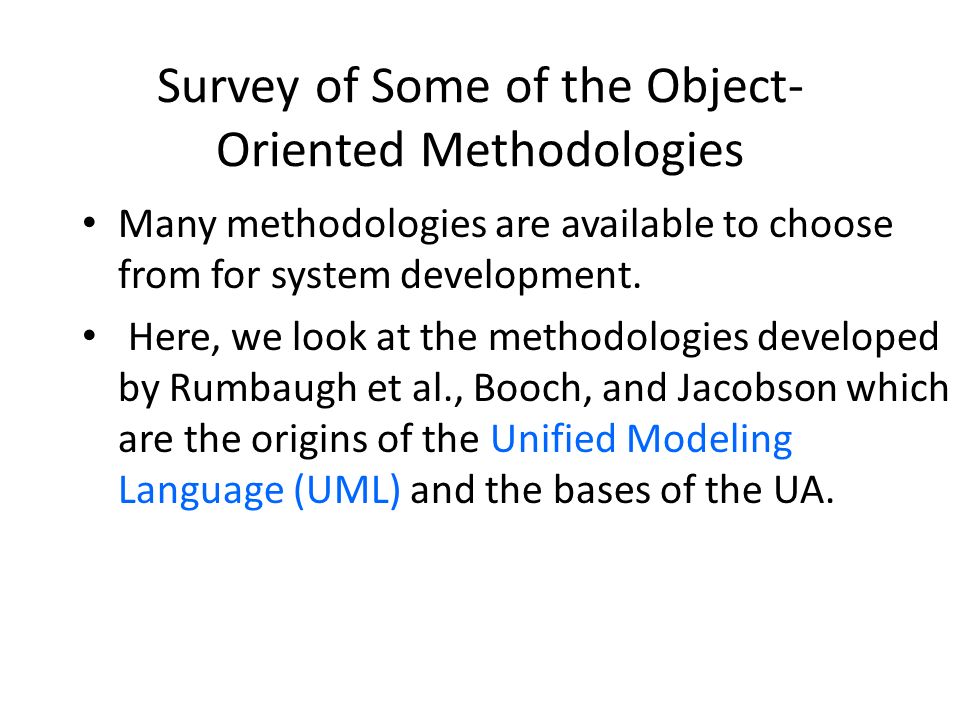 Survey of Some of the Object-Oriented Methodologies

• Many methodologies are available to choose from for system development.

• Here, we look at the methodologies developed by Rumbaugh et al., Booch, and Jacobson which are the origins of the Unified Modeling Language (UML) and the bases of the UA.